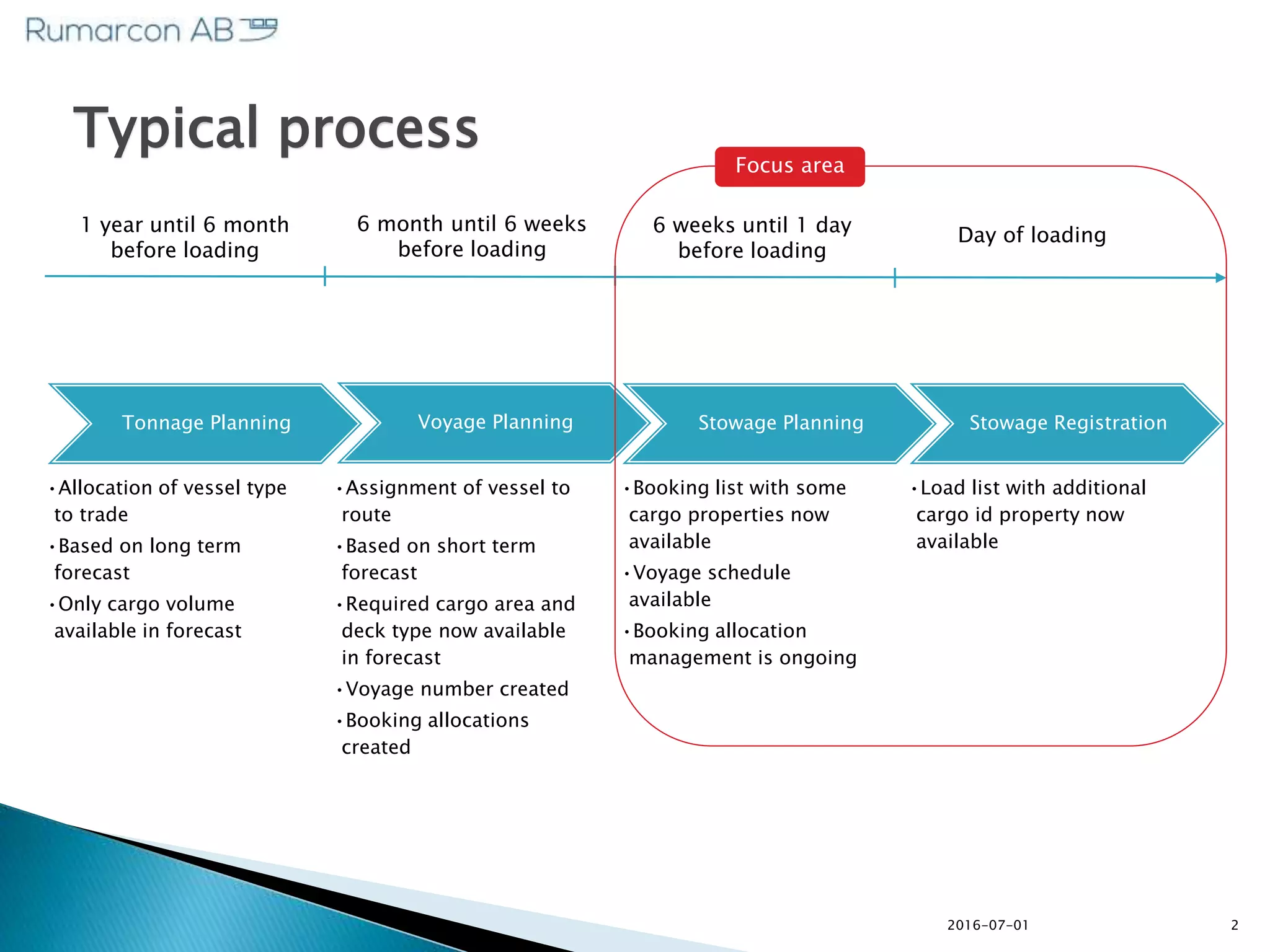 Rumarcon AB

Typical process

Focus area

1 year until 6 month before loading

6 month until 6 weeks before loading

6 weeks until 1 day before loading

Day of loading

Tonnage Planning

Voyage Planning

Stowage Planning

Stowage Registration

• Allocation of vessel type to trade
• Based on long term forecast
• Only cargo volume available in forecast

• Assignment of vessel to route
• Based on short term forecast
• Required cargo area and deck type now available in forecast
• Voyage number created
• Booking allocations created

• Booking list with some cargo properties now available
• Voyage schedule available
• Booking allocation management is ongoing

• Load list with additional cargo id property now available

2016-07-01

2